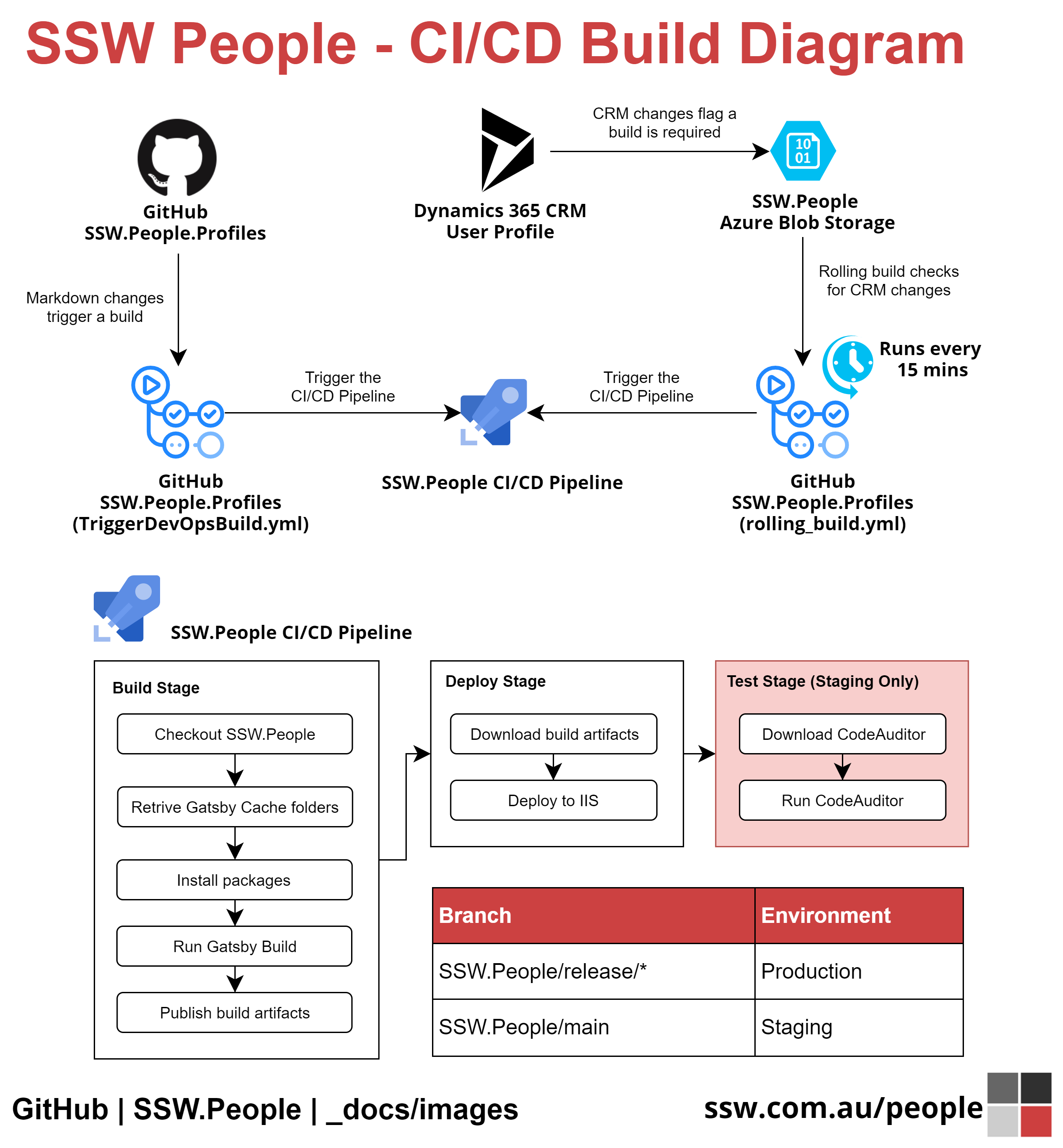 SSW People - CI/CD Build Diagram

GitHub
SSW.People.Profiles

Dynamics 365 CRM
User Profile

CRM changes flag a build is required

10
01

SSW.People
Azure Blob Storage

Markdown changes trigger a build

Rolling build checks for CRM changes

Runs every 15 mins

Trigger the CI/CD Pipeline

Trigger the CI/CD Pipeline

GitHub
SSW.People.Profiles
(TriggerDevOpsBuild.yml)

SSW.People CI/CD Pipeline

GitHub
SSW.People.Profiles
(rolling_build.yml)

SSW.People CI/CD Pipeline

Build Stage

Checkout SSW.People

Retrive Gatsby Cache folders

Install packages

Run Gatsby Build

Publish build artifacts

Deploy Stage

Download build artifacts

Deploy to IIS

Test Stage (Staging Only)

Download CodeAuditor

Run CodeAuditor

| Branch | Environment |
|---|---|
| SSW.People/release/* | Production |
| SSW.People/main | Staging |

GitHub | SSW.People | _docs/images

ssw.com.au/people